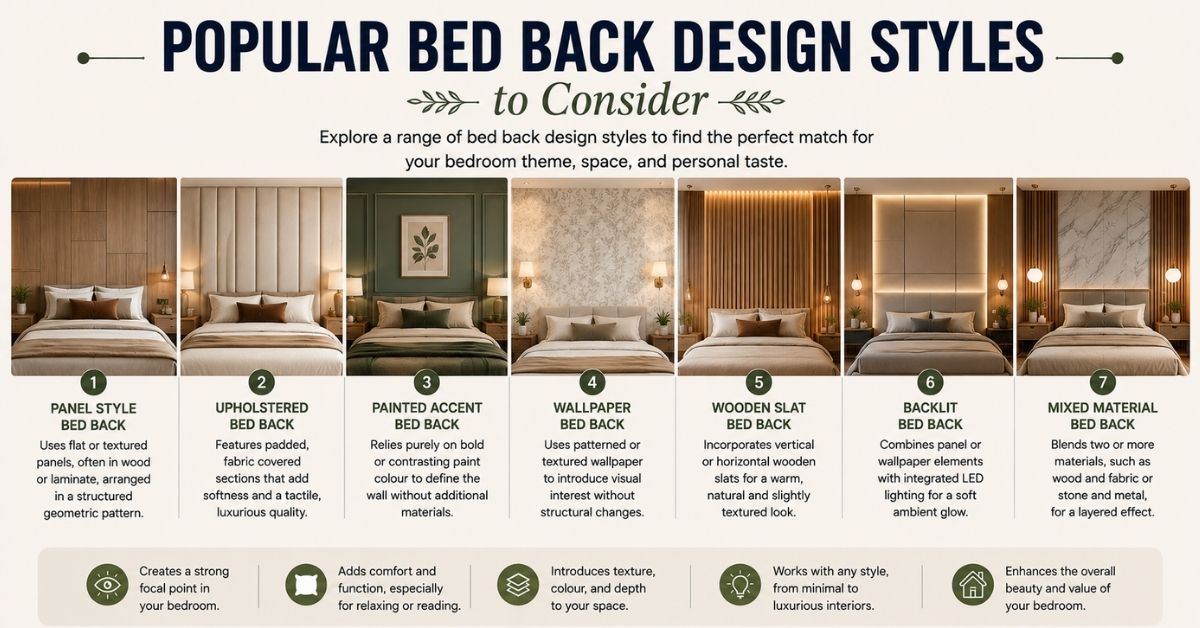 POPULAR BED BACK DESIGN STYLES

to Consider

Explore a range of bed back design styles to find the perfect match for your bedroom theme, space, and personal taste.

1
PANEL STYLE BED BACK
Uses flat or textured panels, often in wood or laminate, arranged in a structured geometric pattern.

2
UPHOLSTERED BED BACK
Features padded, fabric covered sections that add softness and a tactile, luxurious quality.

3
PAINTED ACCENT BED BACK
Relies purely on bold or contrasting paint colour to define the wall without additional materials.

4
WALLPAPER BED BACK
Uses patterned or textured wallpaper to introduce visual interest without structural changes.

5
WOODEN SLAT BED BACK
Incorporates vertical or horizontal wooden slats for a warm, natural and slightly textured look.

6
BACKLIT BED BACK
Combines panel or wallpaper elements with integrated LED lighting for a soft ambient glow.

7
MIXED MATERIAL BED BACK
Blends two or more materials, such as wood and fabric or stone and metal, for a layered effect.

Creates a strong focal point in your bedroom.

Adds comfort and function, especially for relaxing or reading.

Introduces texture, colour, and depth to your space.

Works with any style, from minimal to luxurious interiors.

Enhances the overall beauty and value of your bedroom.